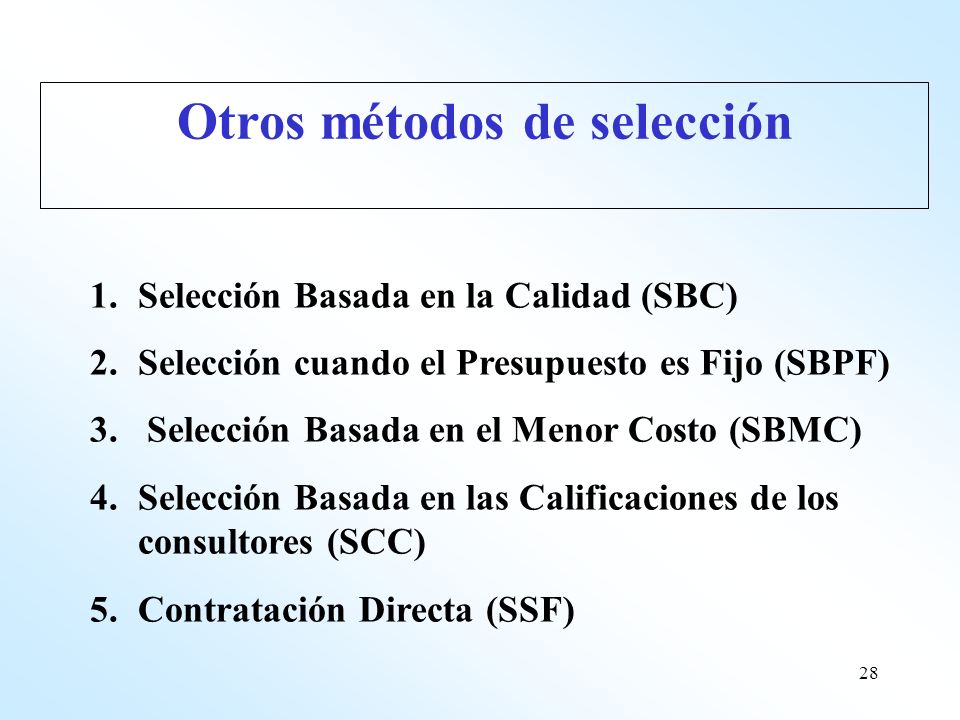 Otros métodos de selección

1. Selección Basada en la Calidad (SBC)
2. Selección cuando el Presupuesto es Fijo (SBPF)
3. Selección Basada en el Menor Costo (SBMC)
4. Selección Basada en las Calificaciones de los consultores (SCC)
5. Contratación Directa (SSF)

28